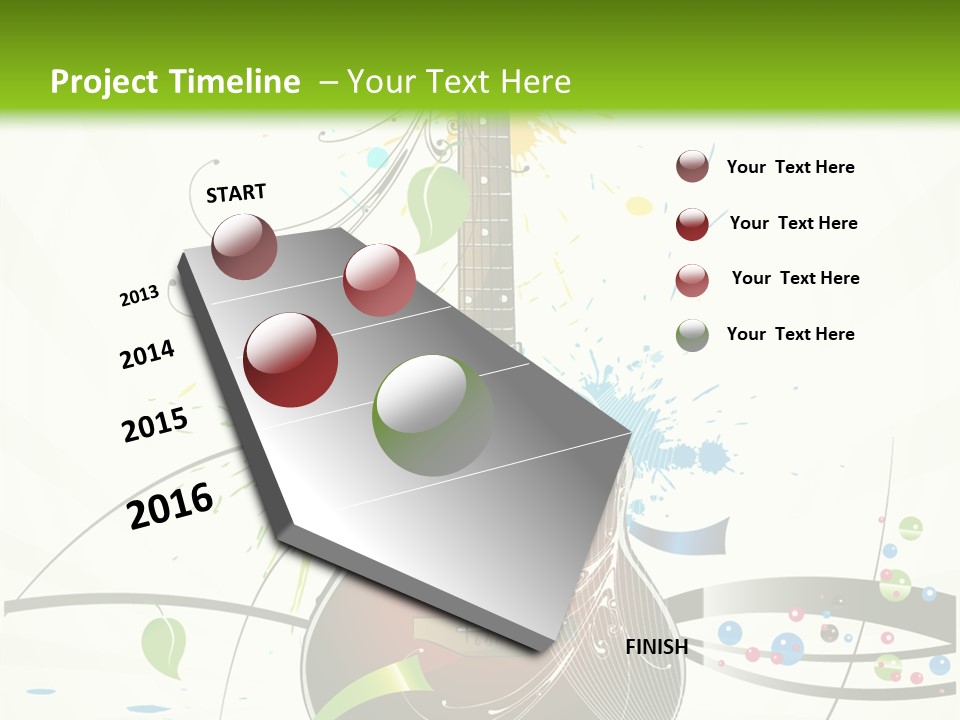 Project Timeline – Your Text Here

START

2013

2014

2015

2016

FINISH

Your Text Here

Your Text Here

Your Text Here

Your Text Here